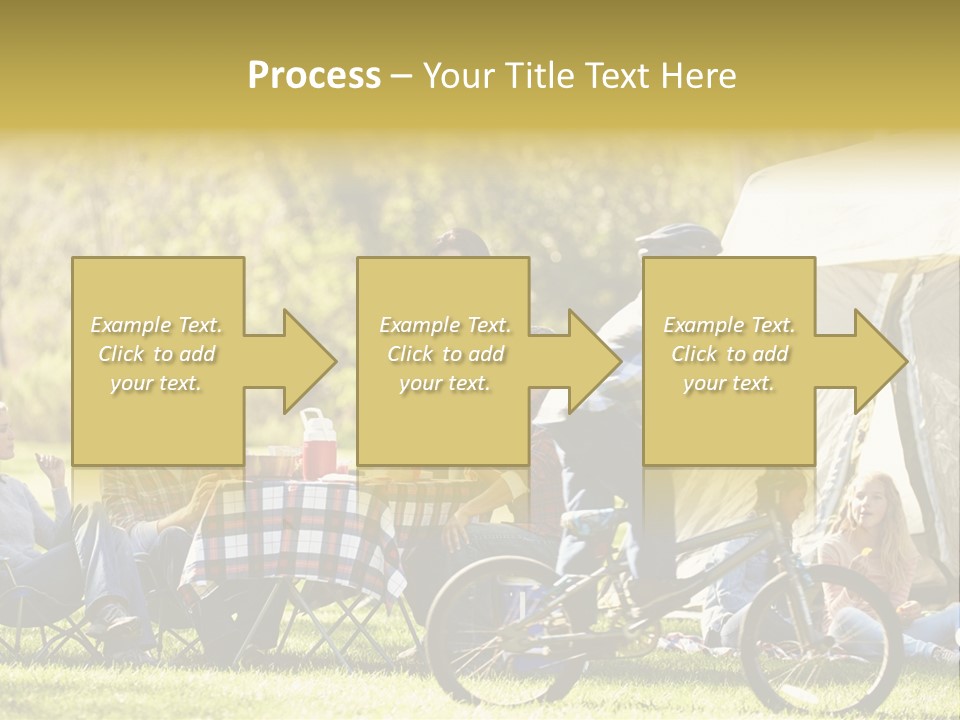 Process – Your Title Text Here

Example Text. Click to add your text.

Example Text. Click to add your text.

Example Text. Click to add your text.